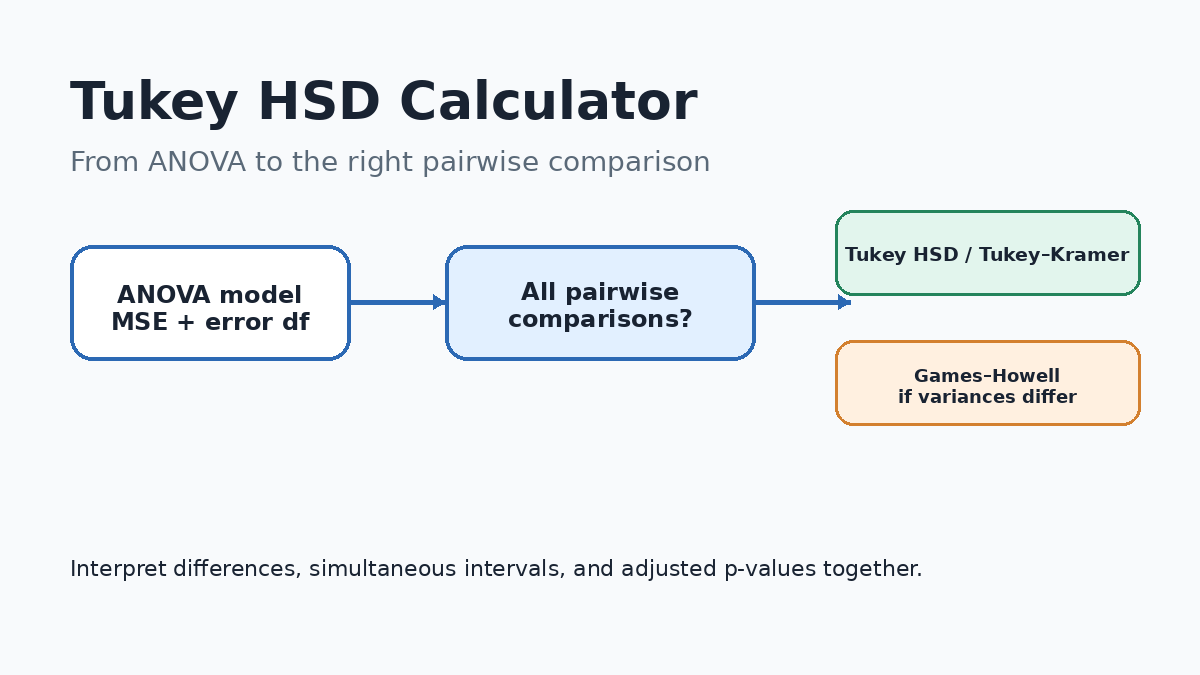 Tukey HSD Calculator

From ANOVA to the right pairwise comparison

ANOVA model
MSE + error df

All pairwise
comparisons?

Tukey HSD / Tukey–Kramer

Games–Howell
if variances differ

Interpret differences, simultaneous intervals, and adjusted p-values together.